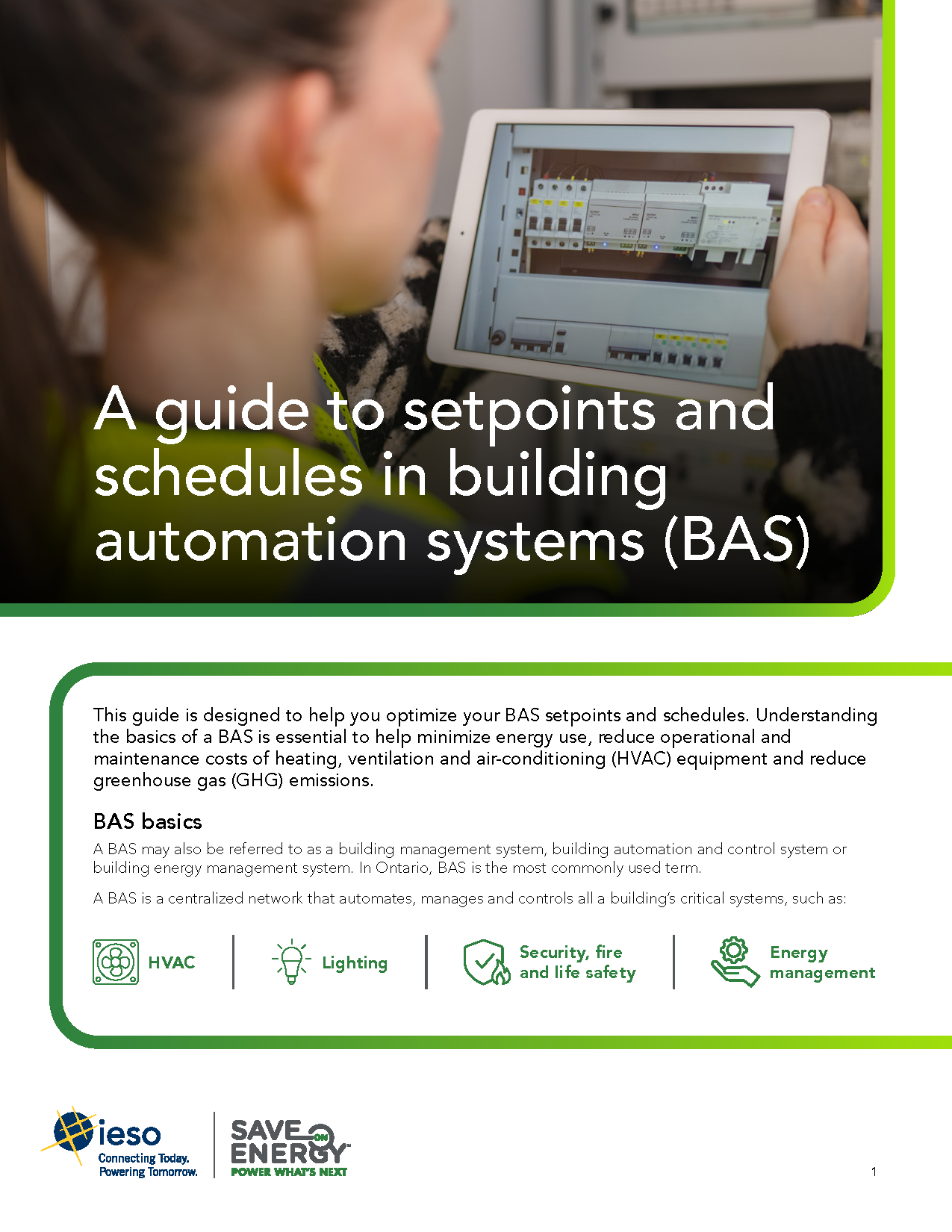 A guide to setpoints and schedules in building automation systems (BAS)

This guide is designed to help you optimize your BAS setpoints and schedules. Understanding the basics of a BAS is essential to help minimize energy use, reduce operational and maintenance costs of heating, ventilation and air-conditioning (HVAC) equipment and reduce greenhouse gas (GHG) emissions.

BAS basics

A BAS may also be referred to as a building management system, building automation and control system or building energy management system. In Ontario, BAS is the most commonly used term.

A BAS is a centralized network that automates, manages and controls all a building's critical systems, such as:

HVAC

Lighting

Security, fire and life safety

Energy management

ieso
Connecting Today.
Powering Tomorrow.

SAVE ON ENERGY
POWER WHAT'S NEXT

1